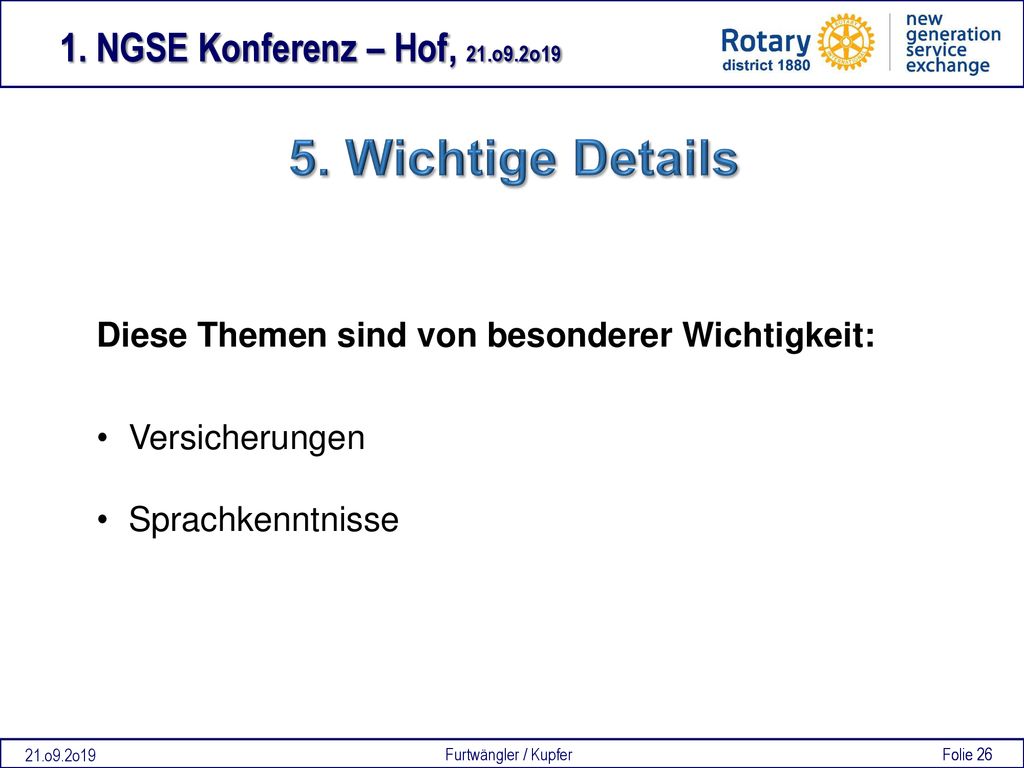 1. NGSE Konferenz – Hof, 21.o9.2o19

Rotary district 1880

new generation service exchange

5. Wichtige Details

Diese Themen sind von besonderer Wichtigkeit:

• Versicherungen

• Sprachkenntnisse

21.o9.2o19

Furtwängler / Kupfer

Folie 26